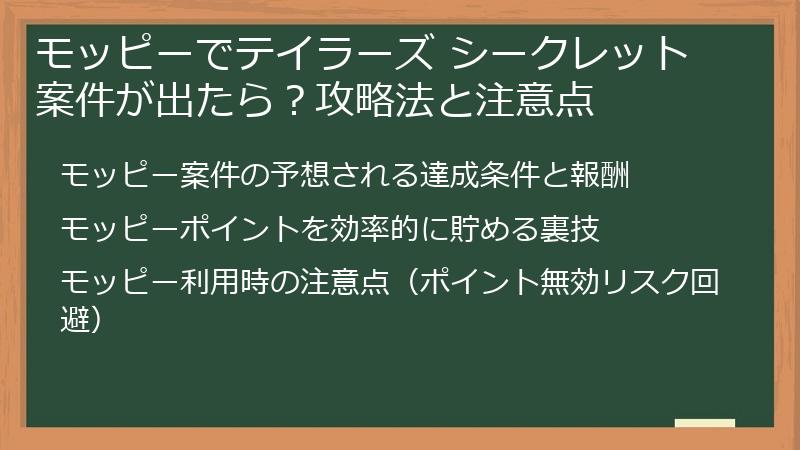 モッピーでテイラーズ シークレット案件が出たら？攻略法と注意点

モッピー案件の予想される達成条件と報酬

モッピーポイントを効率的に貯める裏技

モッピー利用時の注意点（ポイント無効リスク回避）